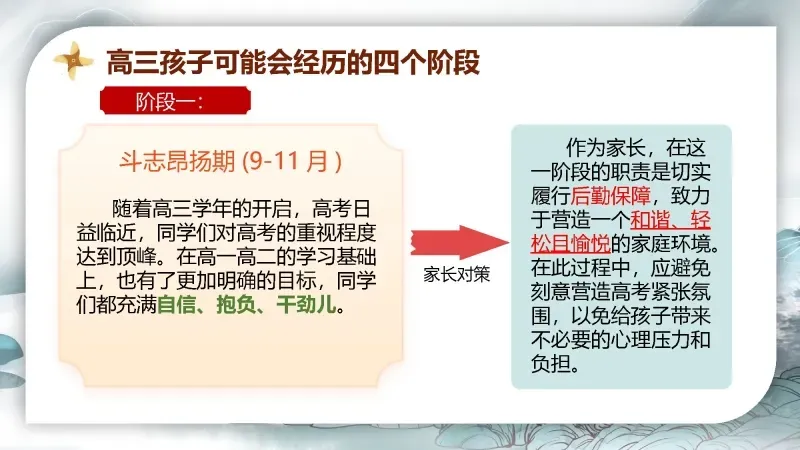 高三孩子可能会经历的四个阶段

阶段一：

斗志昂扬期(9-11月)

随着高三学年的开启，高考日益临近，同学们对高考的重视程度达到顶峰。在高一高二的学习基础上，也有了更加明确的目标，同学们都充满自信、抱负、干劲儿。

家长对策

作为家长，在这一阶段的职责是切实履行后勤保障，致力于营造一个和谐、轻松且愉悦的家庭环境。在此过程中，应避免刻意营造高考紧张氛围，以免给孩子带来不必要的心理压力和负担。